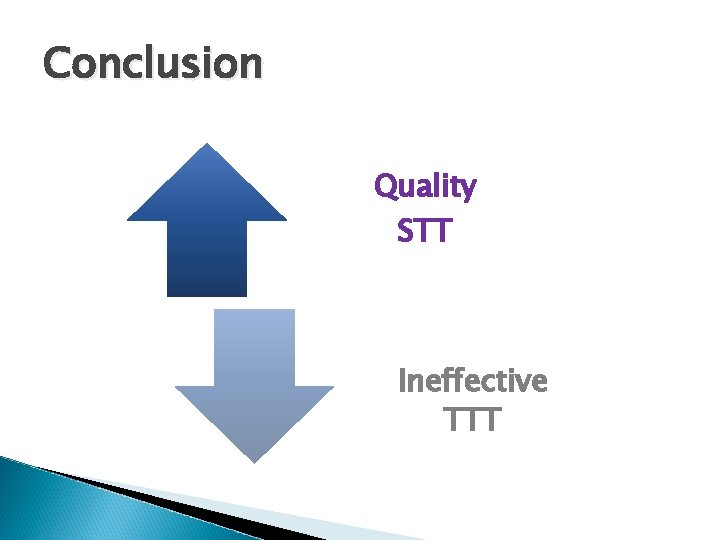 Conclusion

Quality
STT

Ineffective
TTT